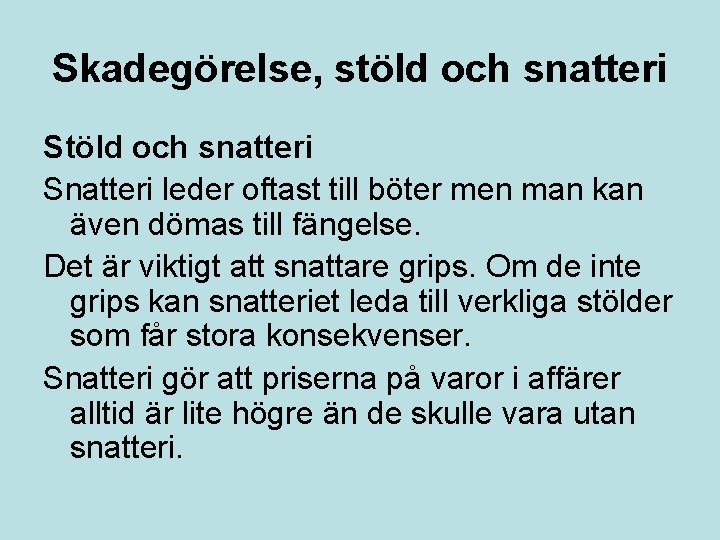 Skadegörelse, stöld och snatteri

Stöld och snatteri

Snatteri leder oftast till böter men man kan även dömas till fängelse.

Det är viktigt att snattare grips. Om de inte grips kan snatteriet leda till verkliga stölder som får stora konsekvenser.

Snatteri gör att priserna på varor i affärer alltid är lite högre än de skulle vara utan snatteri.